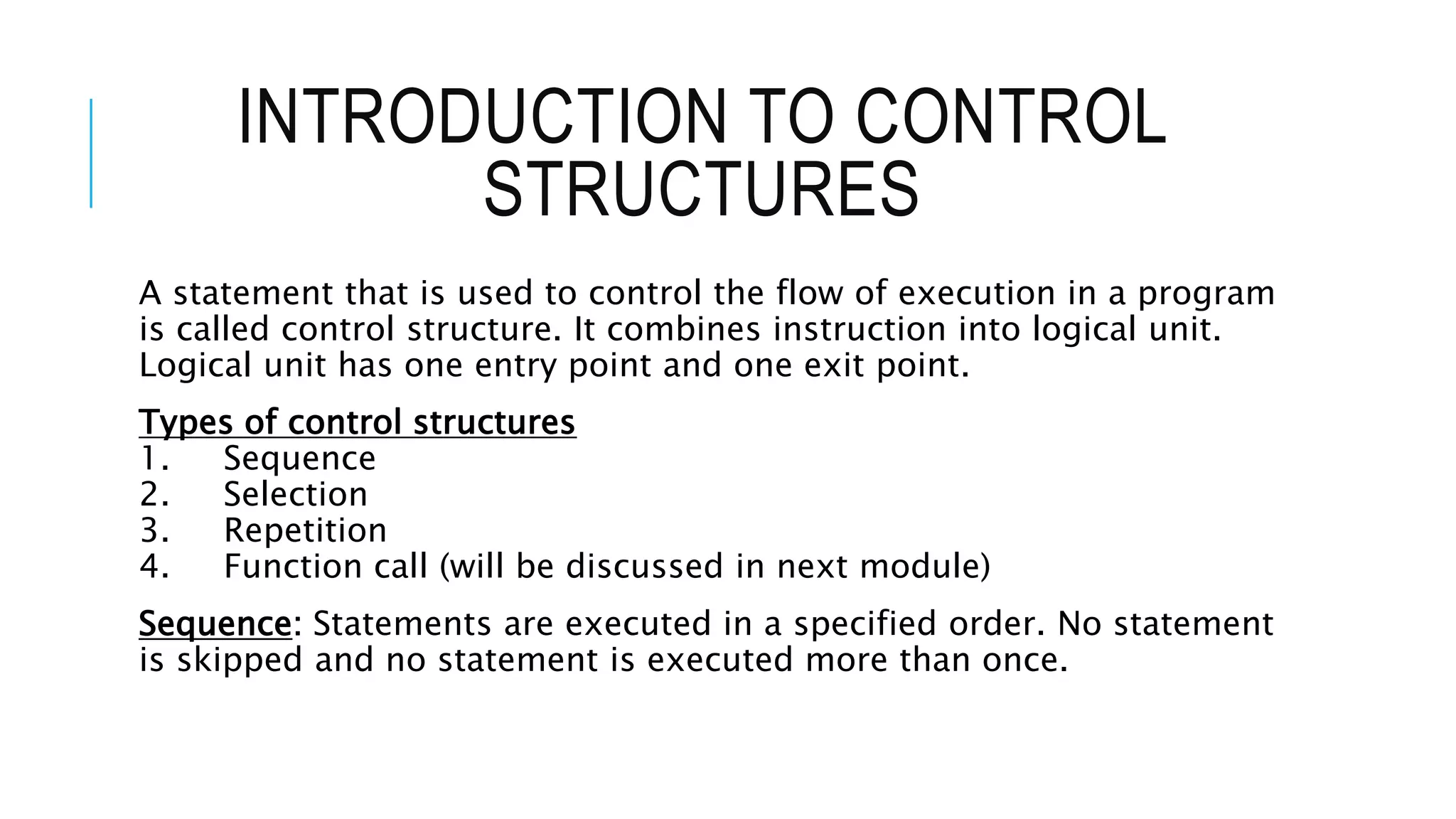 INTRODUCTION TO CONTROL STRUCTURES

A statement that is used to control the flow of execution in a program is called control structure. It combines instruction into logical unit. Logical unit has one entry point and one exit point.

Types of control structures
1. Sequence
2. Selection
3. Repetition
4. Function call (will be discussed in next module)

Sequence: Statements are executed in a specified order. No statement is skipped and no statement is executed more than once.